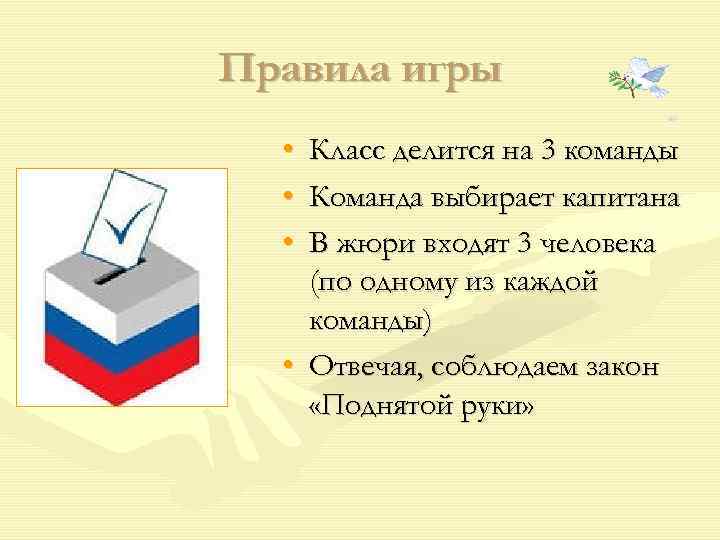 Правила игры

• Класс делится на 3 команды
• Команда выбирает капитана
• В жюри входят 3 человека (по одному из каждой команды)
• Отвечая, соблюдаем закон «Поднятой руки»